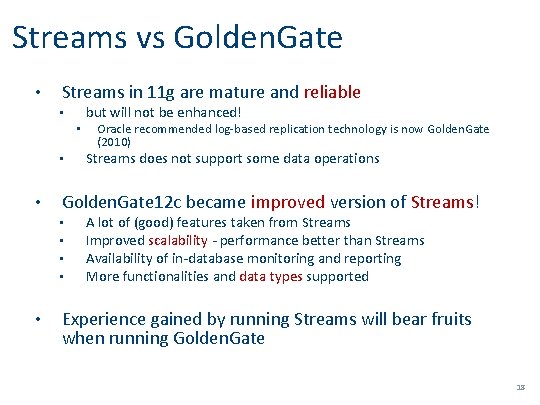 Streams vs GoldenGate

• Streams in 11g are mature and reliable
  ▪ but will not be enhanced!
    ▪ Oracle recommended log-based replication technology is now GoldenGate (2010)
  ▪ Streams does not support some data operations

• GoldenGate12c became improved version of Streams!
  ▪ A lot of (good) features taken from Streams
  ▪ Improved scalability - performance better than Streams
  ▪ Availability of in-database monitoring and reporting
  ▪ More functionalities and data types supported

• Experience gained by running Streams will bear fruits when running GoldenGate

13